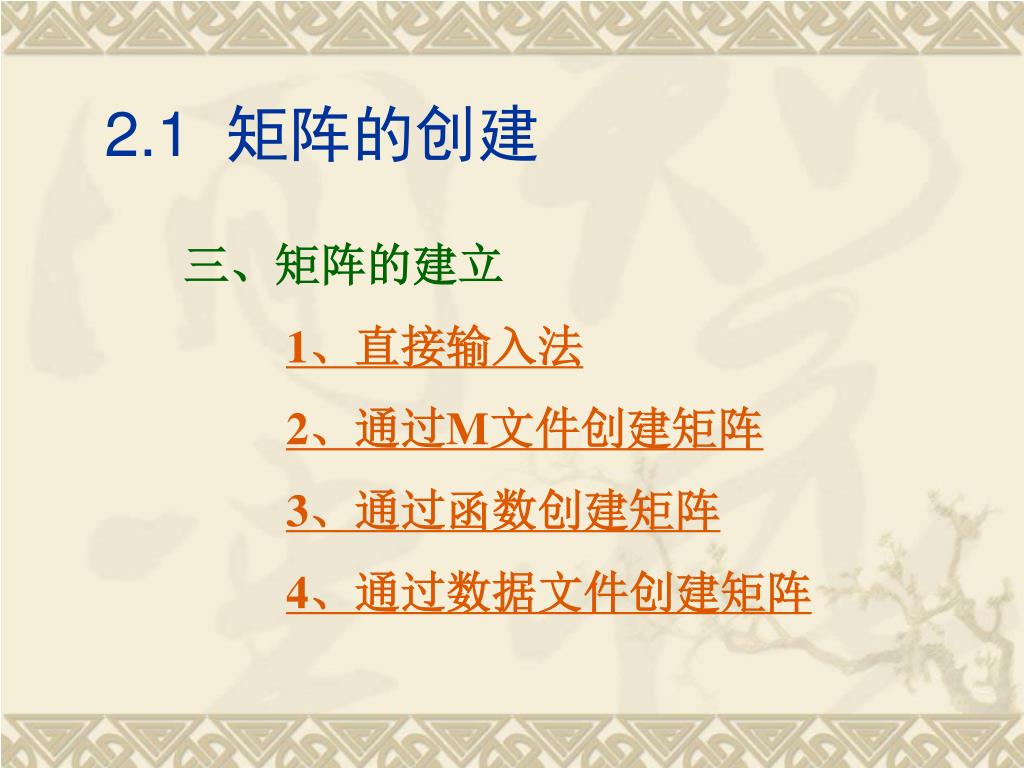 2.1 矩阵的创建

三、矩阵的建立

1、直接输入法

2、通过M文件创建矩阵

3、通过函数创建矩阵

4、通过数据文件创建矩阵